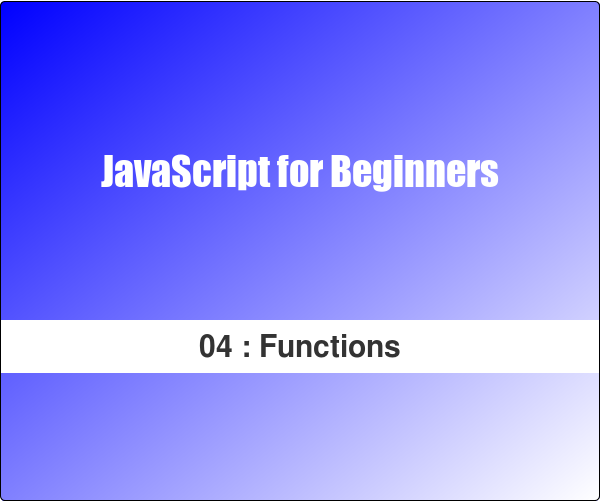 JavaScript for Beginners

04 : Functions